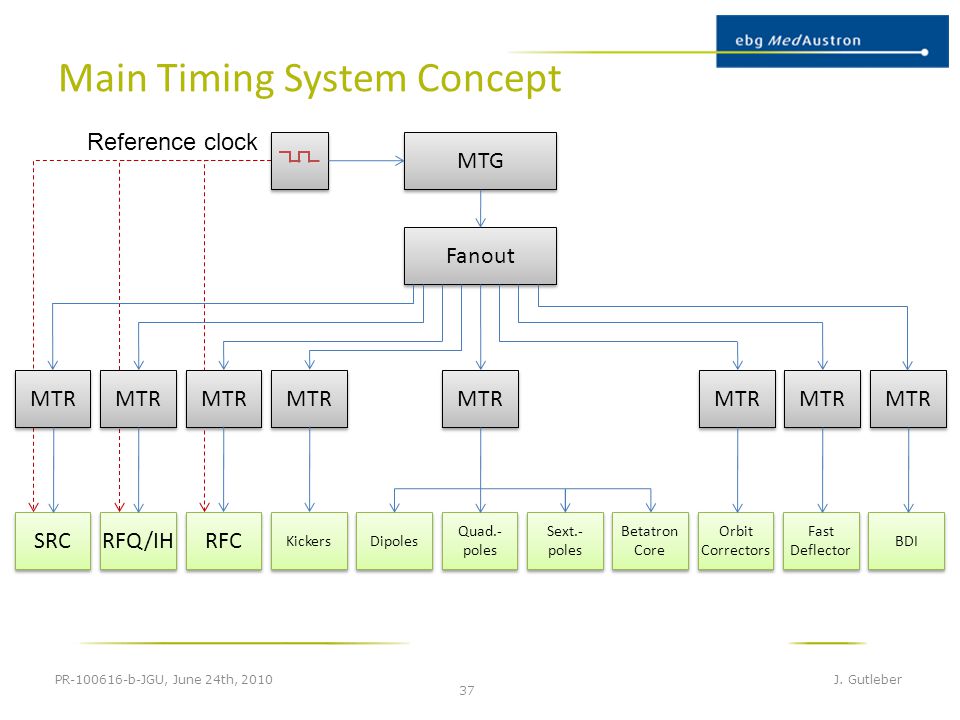 ebg MedAustron

Main Timing System Concept

Reference clock

MTG

Fanout

MTR MTR MTR MTR MTR MTR MTR MTR

SRC RFQ/IH RFC Kickers Dipoles Quad.-poles Sext.-poles Betatron Core Orbit Correctors Fast Deflector BDI

PR-100616-b-JGU, June 24th, 2010

37

J. Gutleber